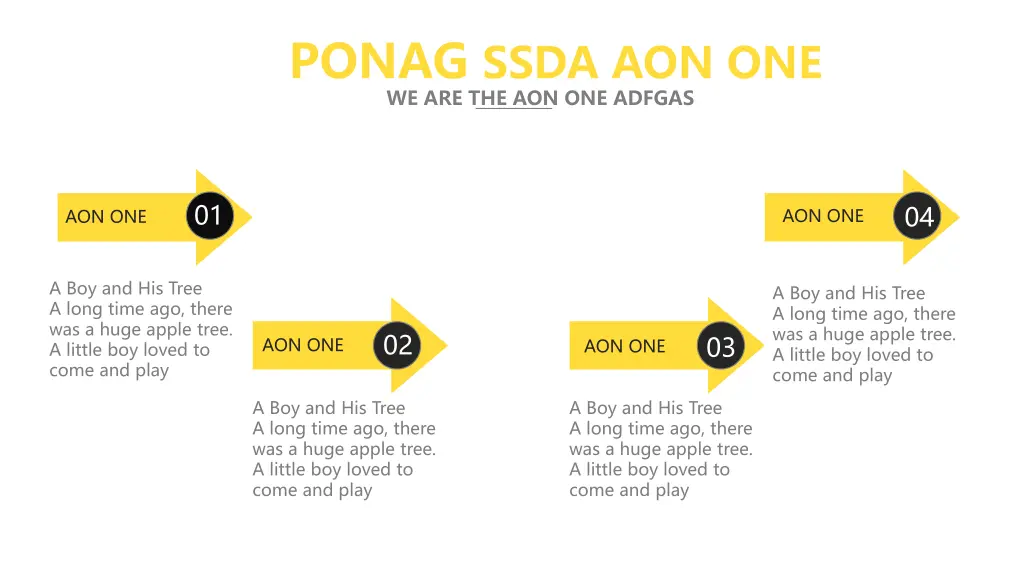 PONAG SSDA AON ONE
WE ARE THE AON ONE ADFGAS

AON ONE 01

A Boy and His Tree
A long time ago, there was a huge apple tree. A little boy loved to come and play

AON ONE 02

A Boy and His Tree
A long time ago, there was a huge apple tree. A little boy loved to come and play

AON ONE 03

A Boy and His Tree
A long time ago, there was a huge apple tree. A little boy loved to come and play

AON ONE 04

A Boy and His Tree
A long time ago, there was a huge apple tree. A little boy loved to come and play